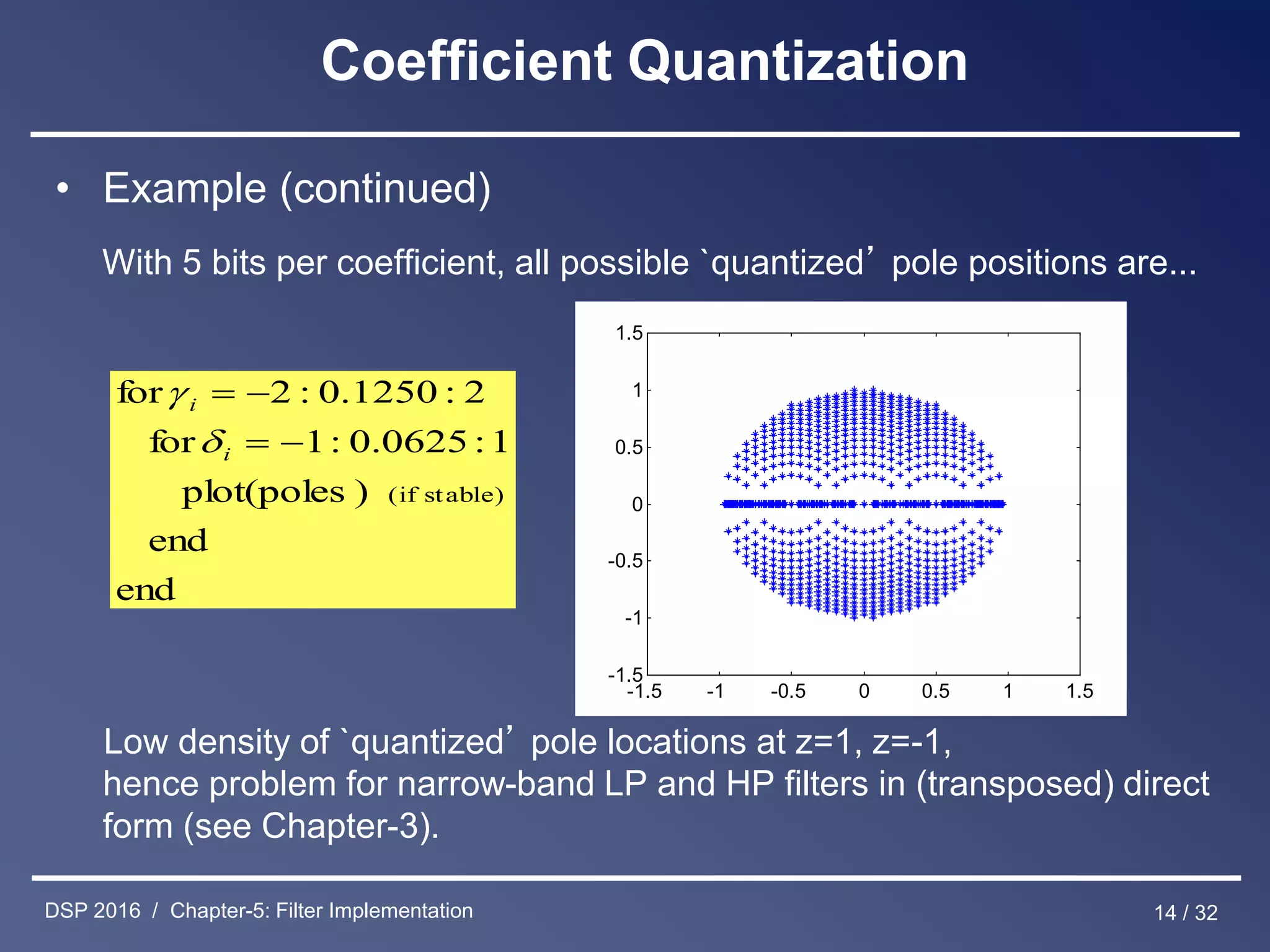 Coefficient Quantization

• Example (continued)

With 5 bits per coefficient, all possible `quantized' pole positions are...

for $\gamma_i = -2 : 0.1250 : 2$
for $\delta_i = -1 : 0.0625 : 1$
plot(poles ) (if stable)
end
end

1.5
1
0.5
0
-0.5
-1
-1.5
-1.5 -1 -0.5 0 0.5 1 1.5

Low density of `quantized' pole locations at z=1, z=-1, hence problem for narrow-band LP and HP filters in (transposed) direct form (see Chapter-3).

DSP 2016 / Chapter-5: Filter Implementation

14 / 32